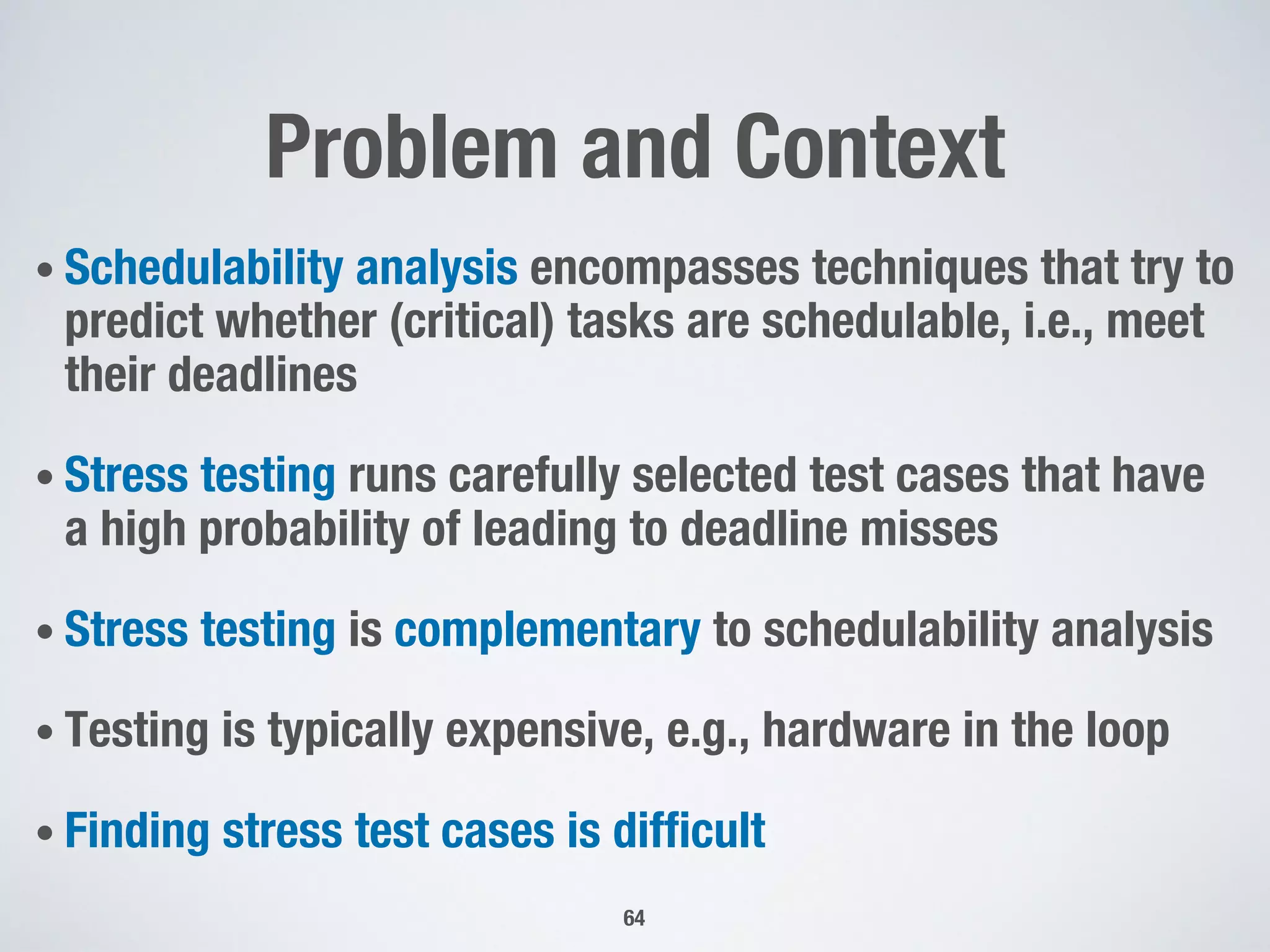 Problem and Context

• Schedulability analysis encompasses techniques that try to predict whether (critical) tasks are schedulable, i.e., meet their deadlines

• Stress testing runs carefully selected test cases that have a high probability of leading to deadline misses

• Stress testing is complementary to schedulability analysis

• Testing is typically expensive, e.g., hardware in the loop

• Finding stress test cases is difficult

64